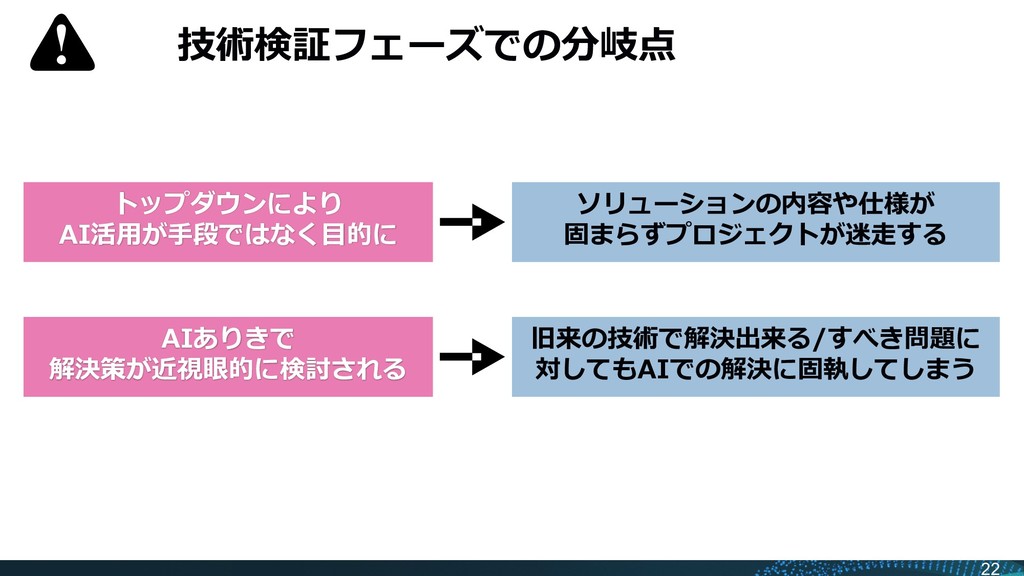 技術検証フェーズでの分岐点

トップダウンにより
AI活用が手段ではなく目的に

ソリューションの内容や仕様が
固まらずプロジェクトが迷走する

AIありきで
解決策が近視眼的に検討される

旧来の技術で解決出来る/すべき問題に
対してもAIでの解決に固執してしまう

22